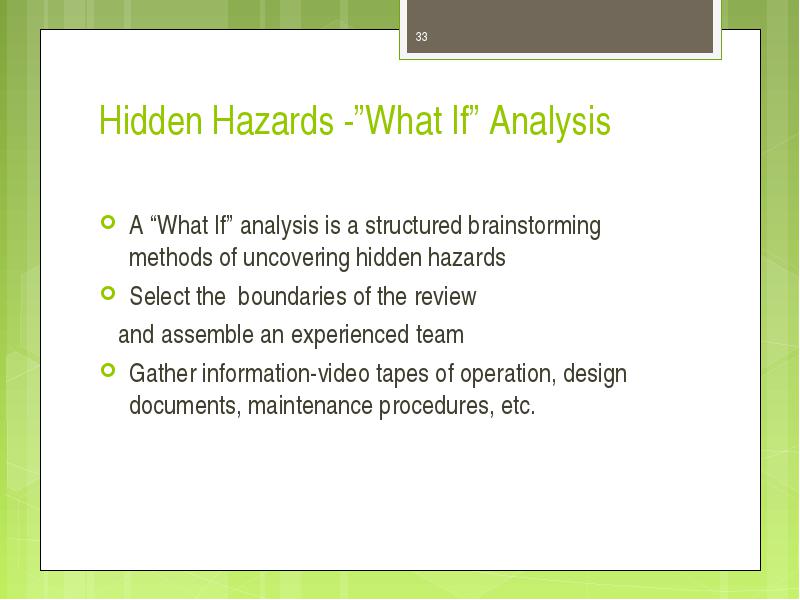 33

Hidden Hazards -”What If” Analysis

A “What If” analysis is a structured brainstorming methods of uncovering hidden hazards

Select the boundaries of the review and assemble an experienced team

Gather information-video tapes of operation, design documents, maintenance procedures, etc.